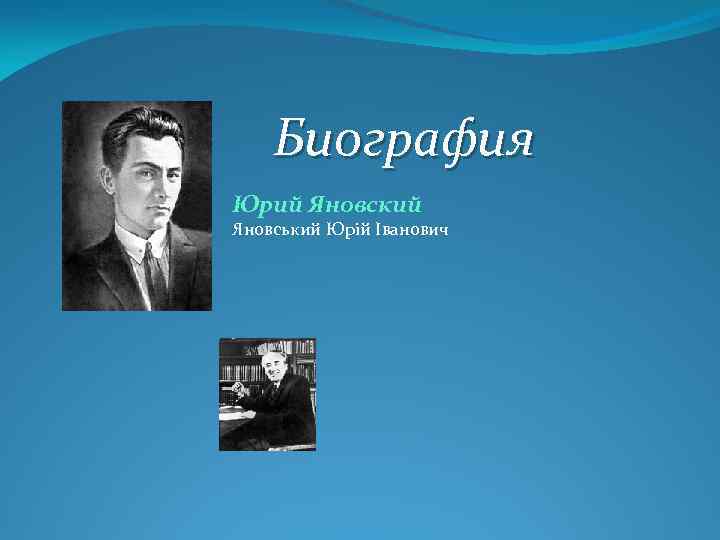 Биография

Юрий Яновский

Яновський Юрій Іванович